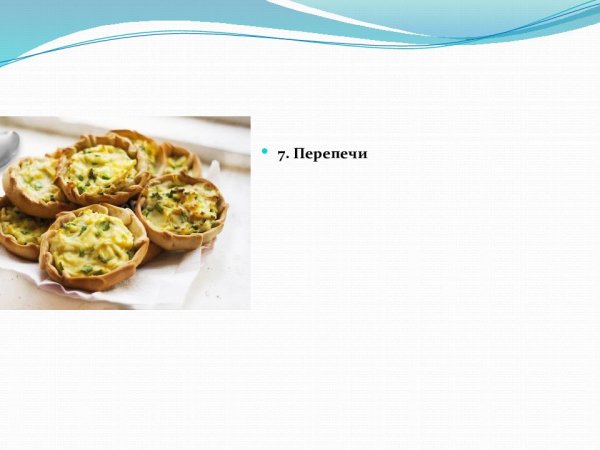 7. Перепечи